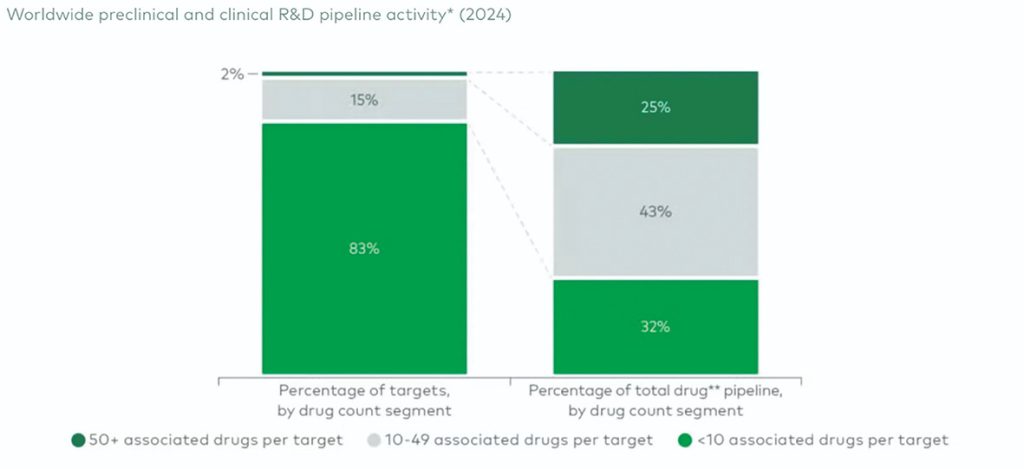 Worldwide preclinical and clinical R&D pipeline activity* (2024)

2%
15%
83%

25%
43%
32%

Percentage of targets, by drug count segment

Percentage of total drug** pipeline, by drug count segment

50+ associated drugs per target
10-49 associated drugs per target
<10 associated drugs per target